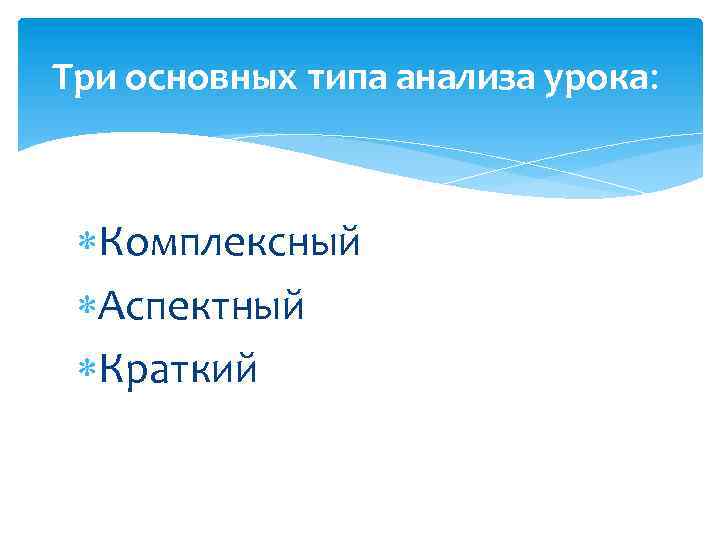 Три основных типа анализа урока:

Комплексный
Аспектный
Краткий